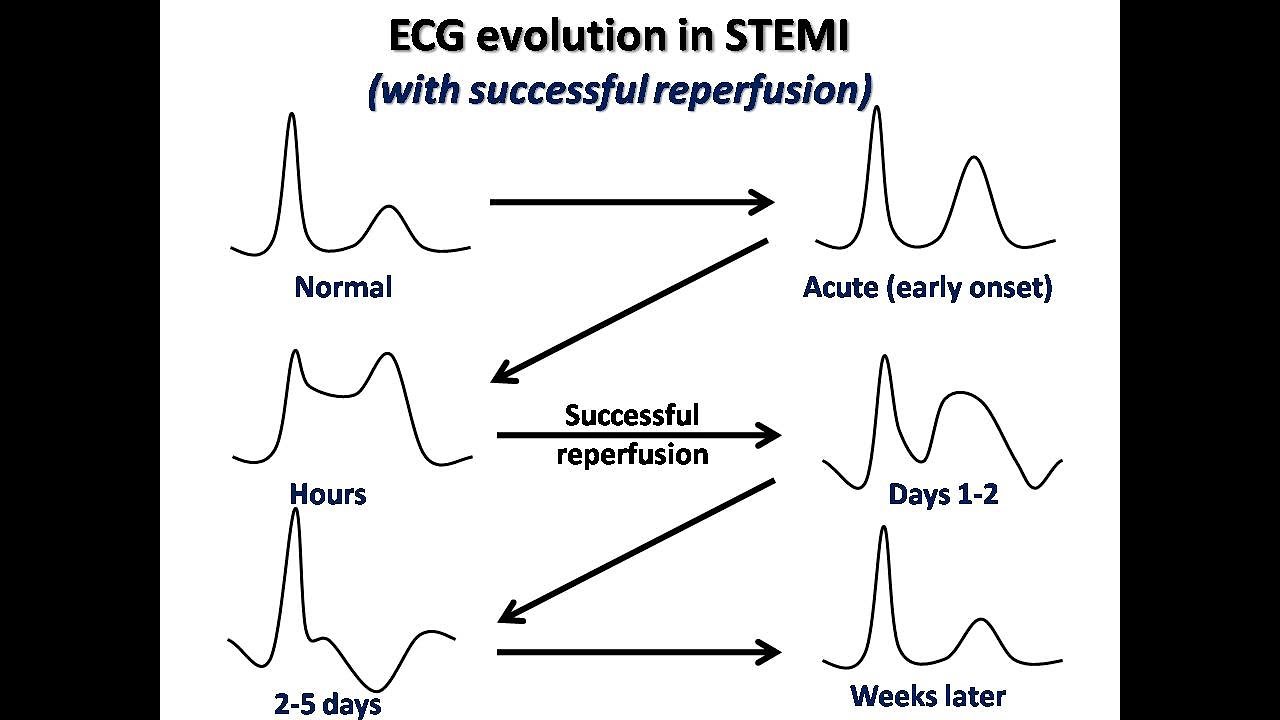 ECG evolution in STEMI
(with successful reperfusion)

Normal

Acute (early onset)

Hours

Successful reperfusion

Days 1-2

2-5 days

Weeks later